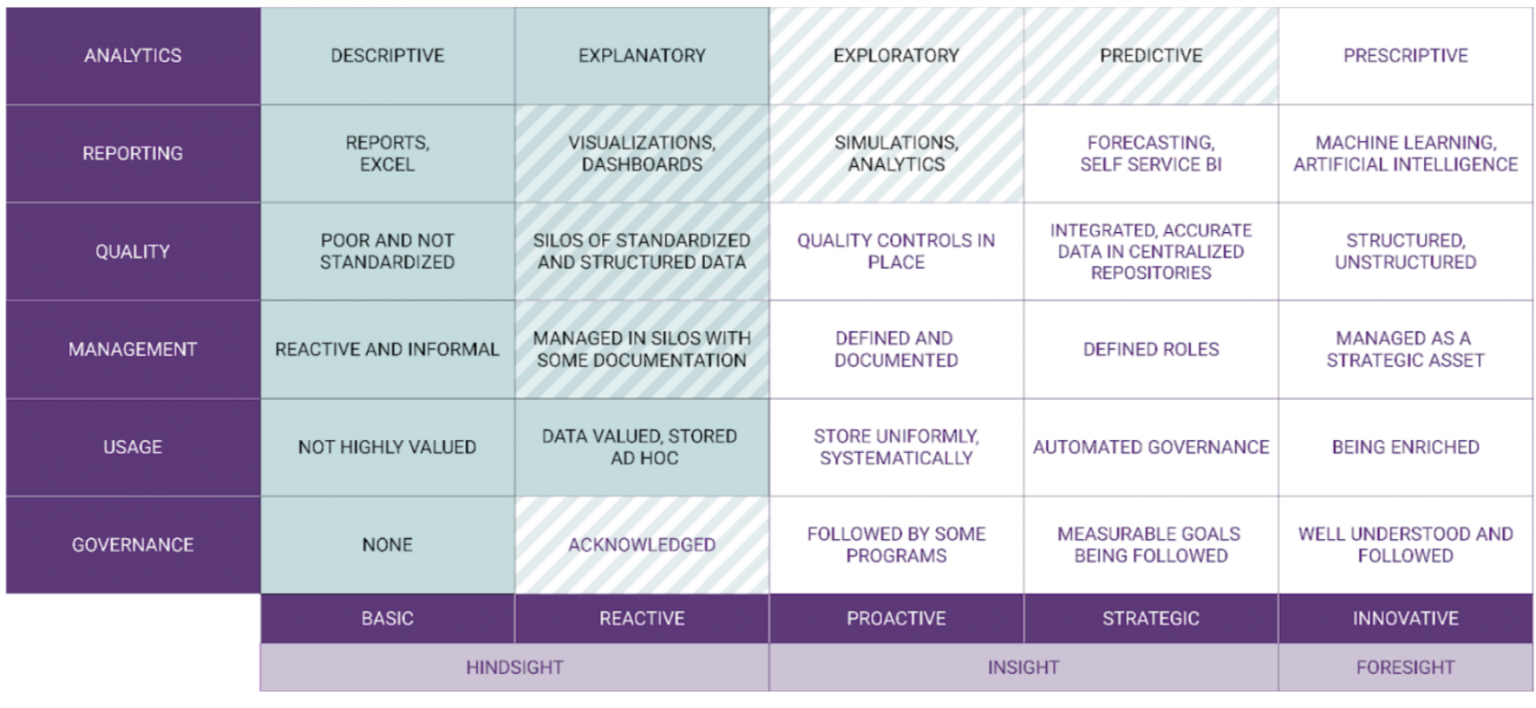 | ANALYTICS | DESCRIPTIVE | EXPLANATORY | EXPLORATORY | PREDICTIVE | PRESCRIPTIVE |
|---|---|---|---|---|---|
| REPORTING | REPORTS, EXCEL | VISUALIZATIONS, DASHBOARDS | SIMULATIONS, ANALYTICS | FORECASTING, SELF SERVICE BI | MACHINE LEARNING, ARTIFICIAL INTELLIGENCE |
| QUALITY | POOR AND NOT STANDARDIZED | SILOS OF STANDARDIZED AND STRUCTURED DATA | QUALITY CONTROLS IN PLACE | INTEGRATED, ACCURATE DATA IN CENTRALIZED REPOSITORIES | STRUCTURED, UNSTRUCTURED |
| MANAGEMENT | REACTIVE AND INFORMAL | MANAGED IN SILOS WITH SOME DOCUMENTATION | DEFINED AND DOCUMENTED | DEFINED ROLES | MANAGED AS A STRATEGIC ASSET |
| USAGE | NOT HIGHLY VALUED | DATA VALUED, STORED AD HOC | STORE UNIFORMLY, SYSTEMATICALLY | AUTOMATED GOVERNANCE | BEING ENRICHED |
| GOVERNANCE | NONE | ACKNOWLEDGED | FOLLOWED BY SOME PROGRAMS | MEASURABLE GOALS BEING FOLLOWED | WELL UNDERSTOOD AND FOLLOWED |
| | BASIC | REACTIVE | PROACTIVE | STRATEGIC | INNOVATIVE |
| | HINDSIGHT | | INSIGHT | | FORESIGHT |